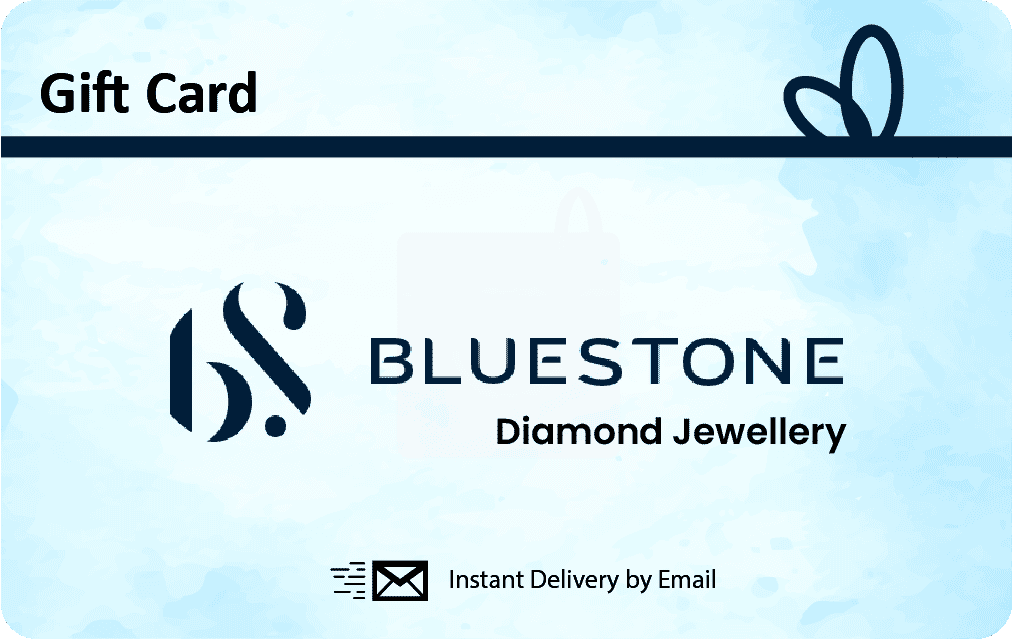 Gift Card

BLUESTONE
Diamond Jewellery

Instant Delivery by Email